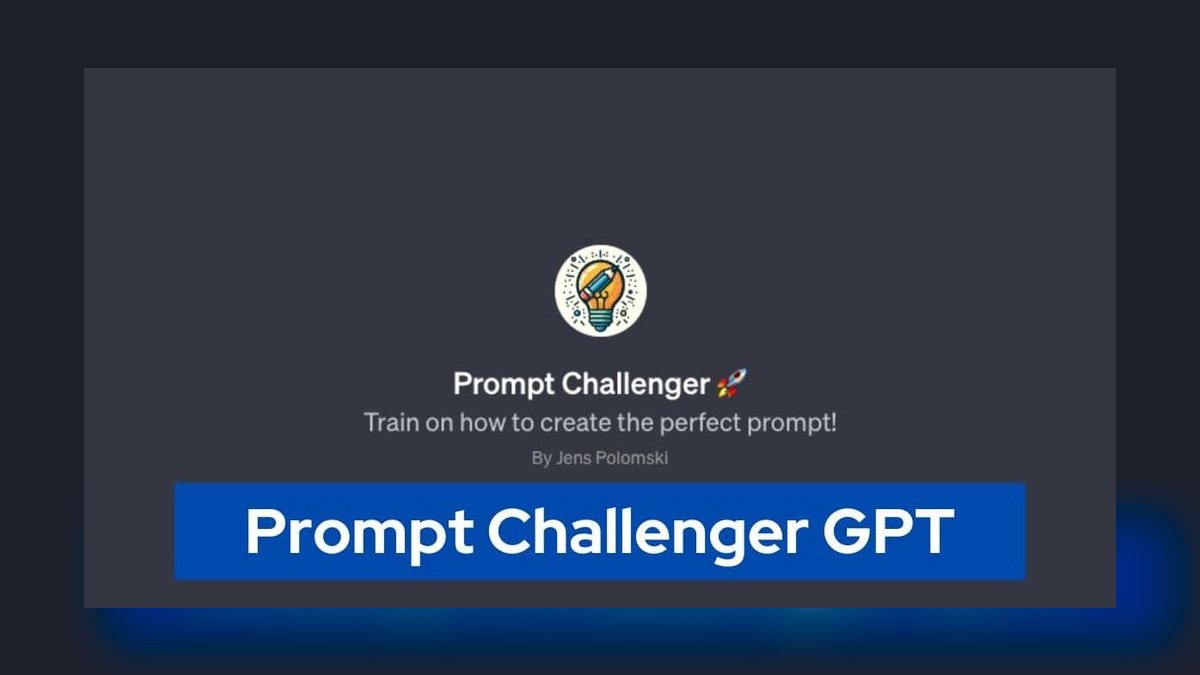 Prompt Challenger 🚀
Train on how to create the perfect prompt!
By Jens Polomski

Prompt Challenger GPT